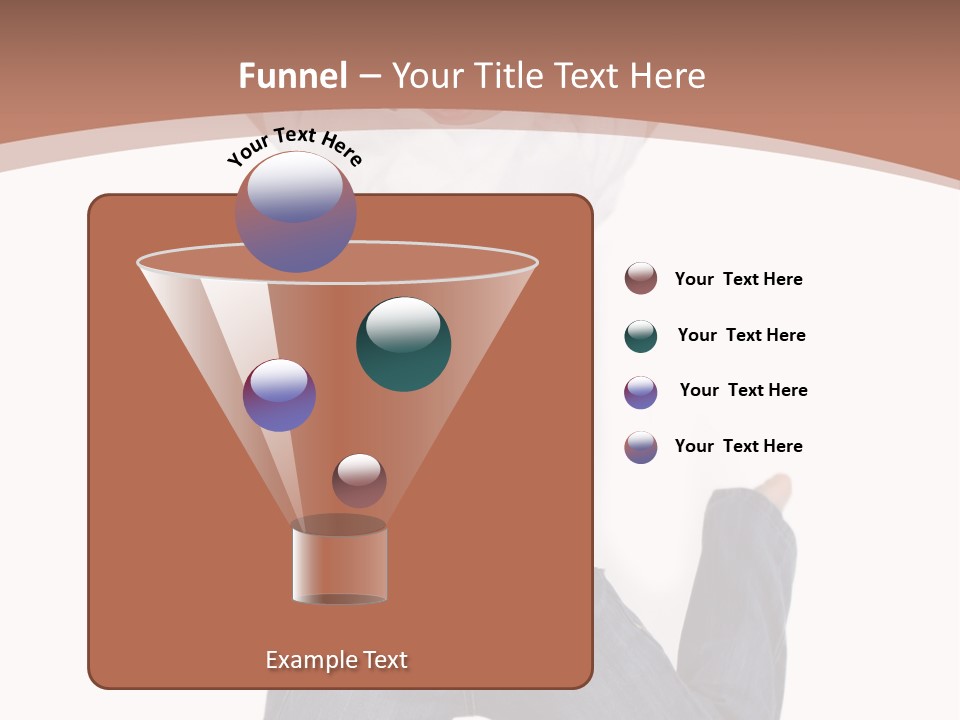 Funnel – Your Title Text Here

Your Text Here

Your Text Here

Your Text Here

Your Text Here

Your Text Here

Example Text